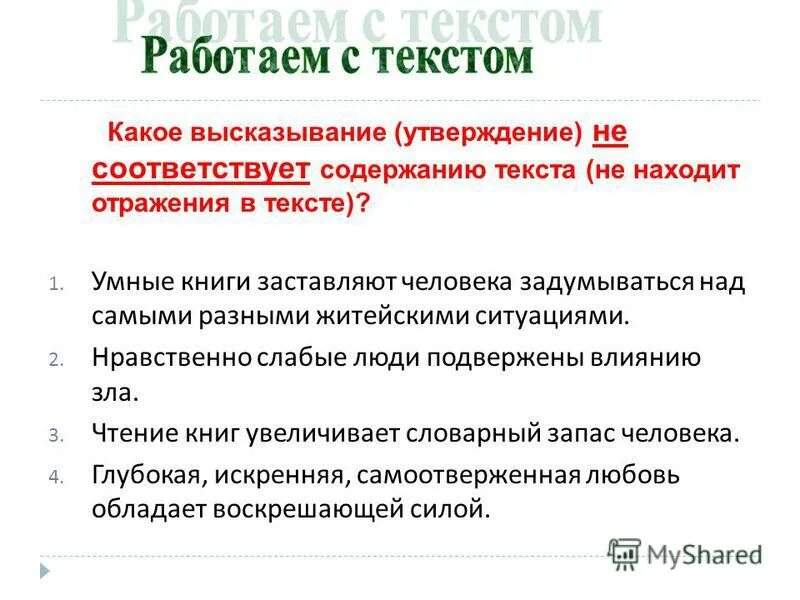 Работаем с текстом
Работаем с текстом

Какое высказывание (утверждение) не соответствует содержанию текста (не находит отражения в тексте)?

1. Умные книги заставляют человека задумываться над самыми разными житейскими ситуациями.
2. Нравственно слабые люди подвержены влиянию зла.
3. Чтение книг увеличивает словарный запас человека.
4. Глубокая, искренняя, самоотверженная любовь обладает воскрешающей силой.

MyShared